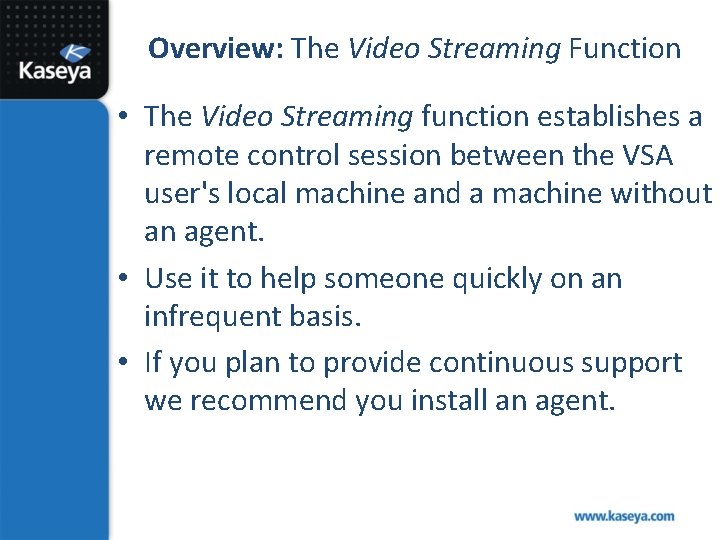 Kaseya

Overview: The Video Streaming Function

• The Video Streaming function establishes a remote control session between the VSA user's local machine and a machine without an agent.

• Use it to help someone quickly on an infrequent basis.

• If you plan to provide continuous support we recommend you install an agent.

www.kaseya.com